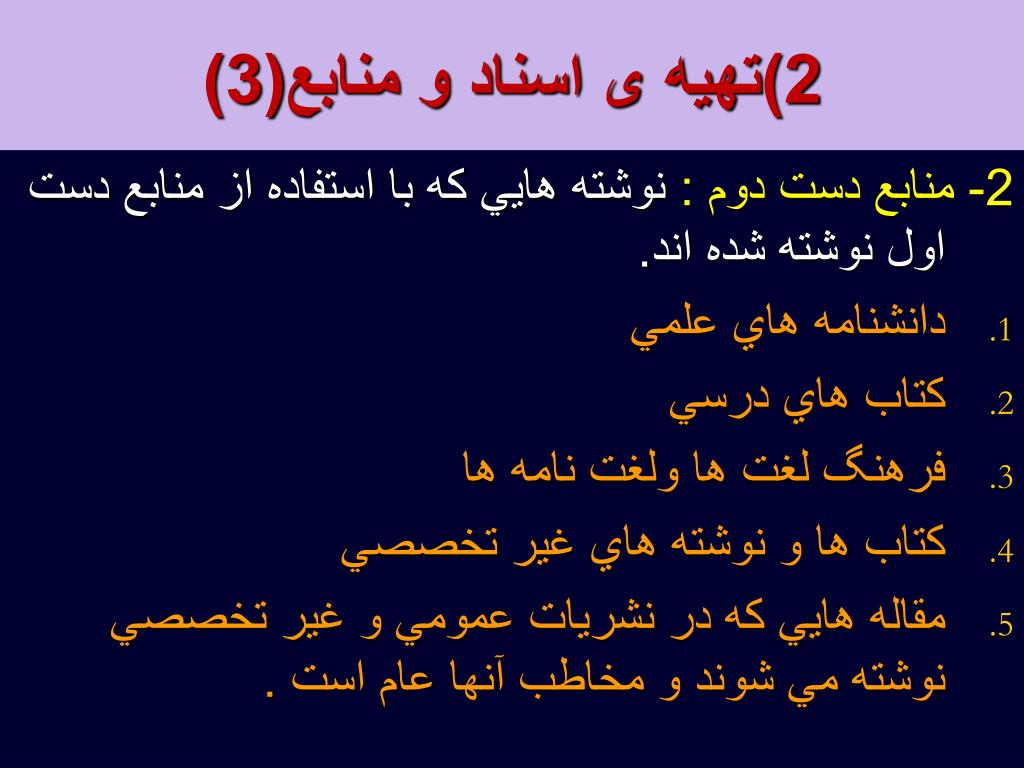 2)تهيه ی اسناد و منابع(3)

2- منابع دست دوم : نوشته هايي كه با استفاده از منابع دست اول نوشته شده اند.

1. دانشنامه هاي علمي
2. كتاب هاي درسي
3. فرهنگ لغت ها ولغت نامه ها
4. كتاب ها و نوشته هاي غير تخصصي
5. مقاله هايي كه در نشريات عمومي و غير تخصصي نوشته مي شوند و مخاطب آنها عام است .